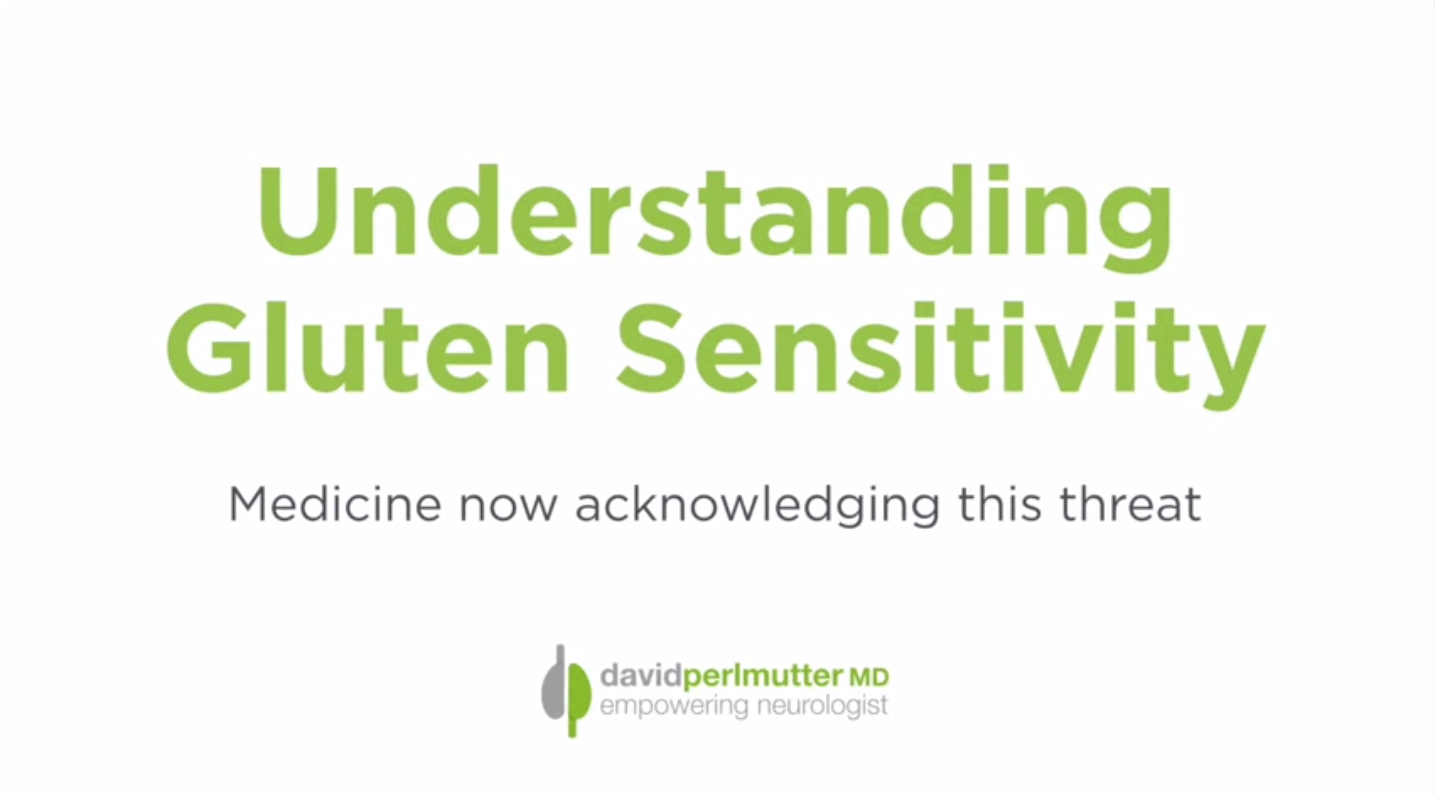 Understanding Gluten Sensitivity

Medicine now acknowledging this threat

davidperlmutter MD
empowering neurologist